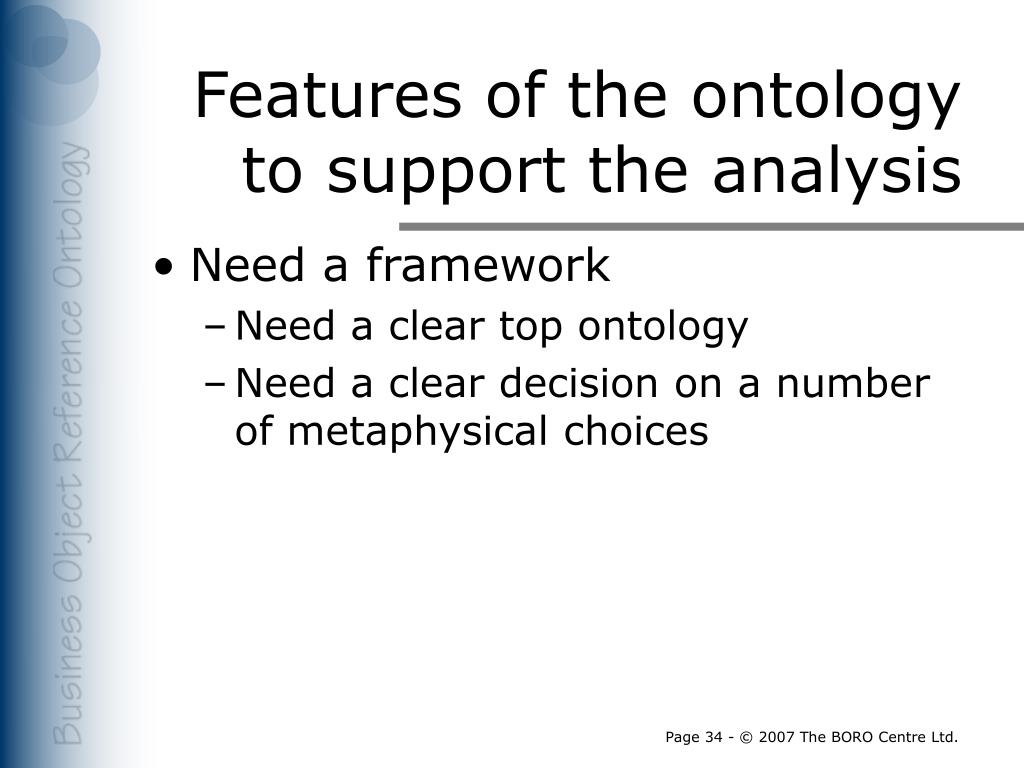 Business Object Reference Ontology

Features of the ontology to support the analysis

• Need a framework
– Need a clear top ontology
– Need a clear decision on a number of metaphysical choices

Page 34 - © 2007 The BORO Centre Ltd.